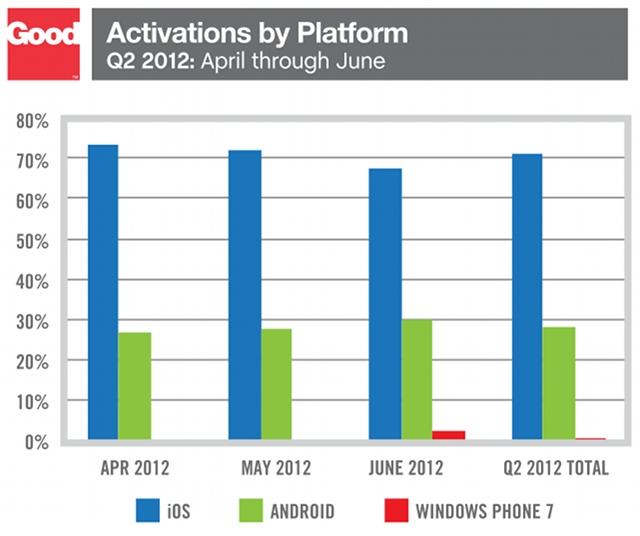 Good

Activations by Platform
Q2 2012: April through June

80%
70%
60%
50%
40%
30%
20%
10%
0%

APR 2012
MAY 2012
JUNE 2012
Q2 2012 TOTAL

iOS
ANDROID
WINDOWS PHONE 7